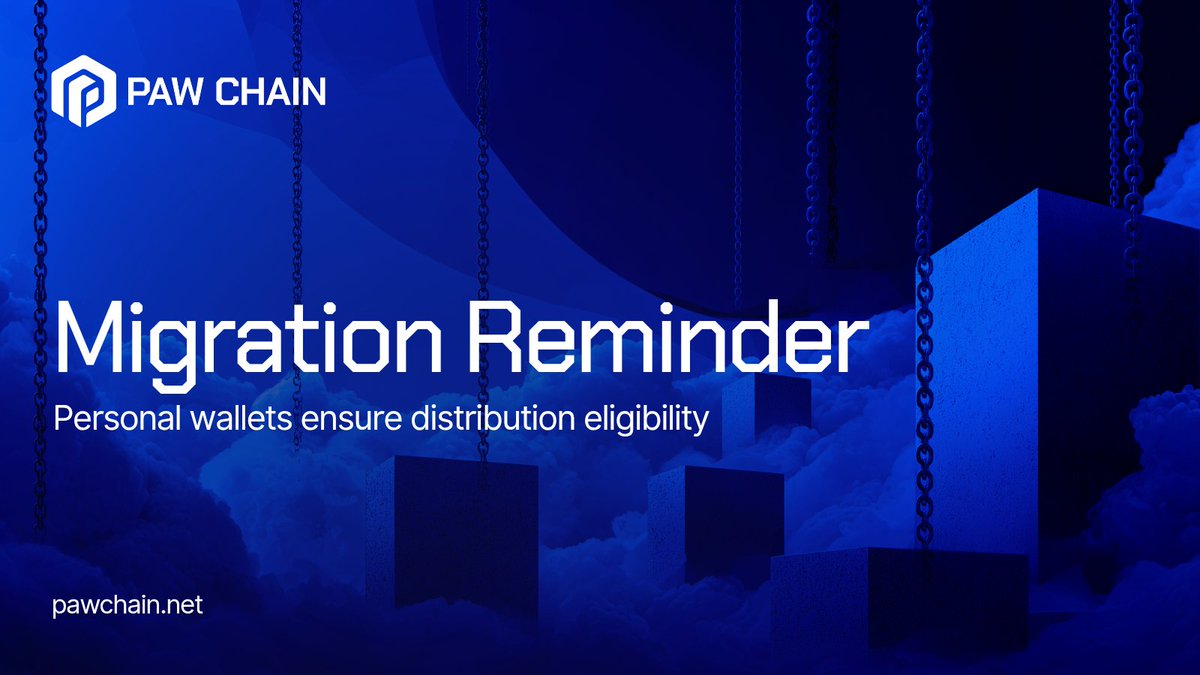 PAW CHAIN

Migration Reminder

Personal wallets ensure distribution eligibility

pawchain.net